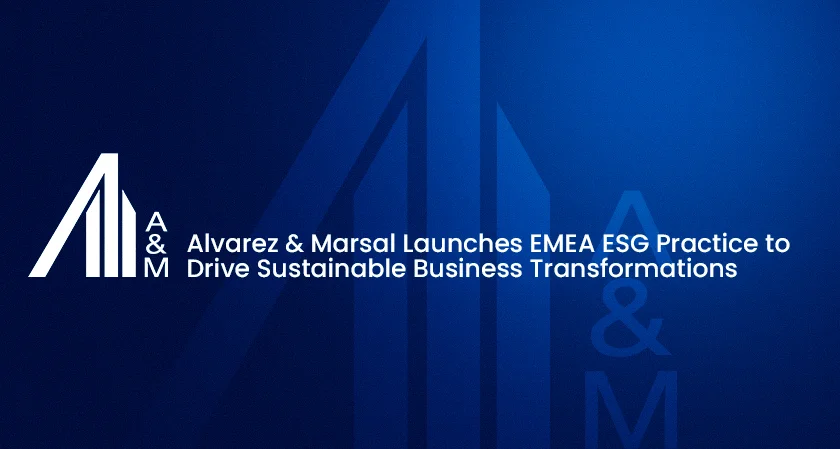 A
&
M

Alvarez & Marsal Launches EMEA ESG Practice to Drive Sustainable Business Transformations

A
&
M